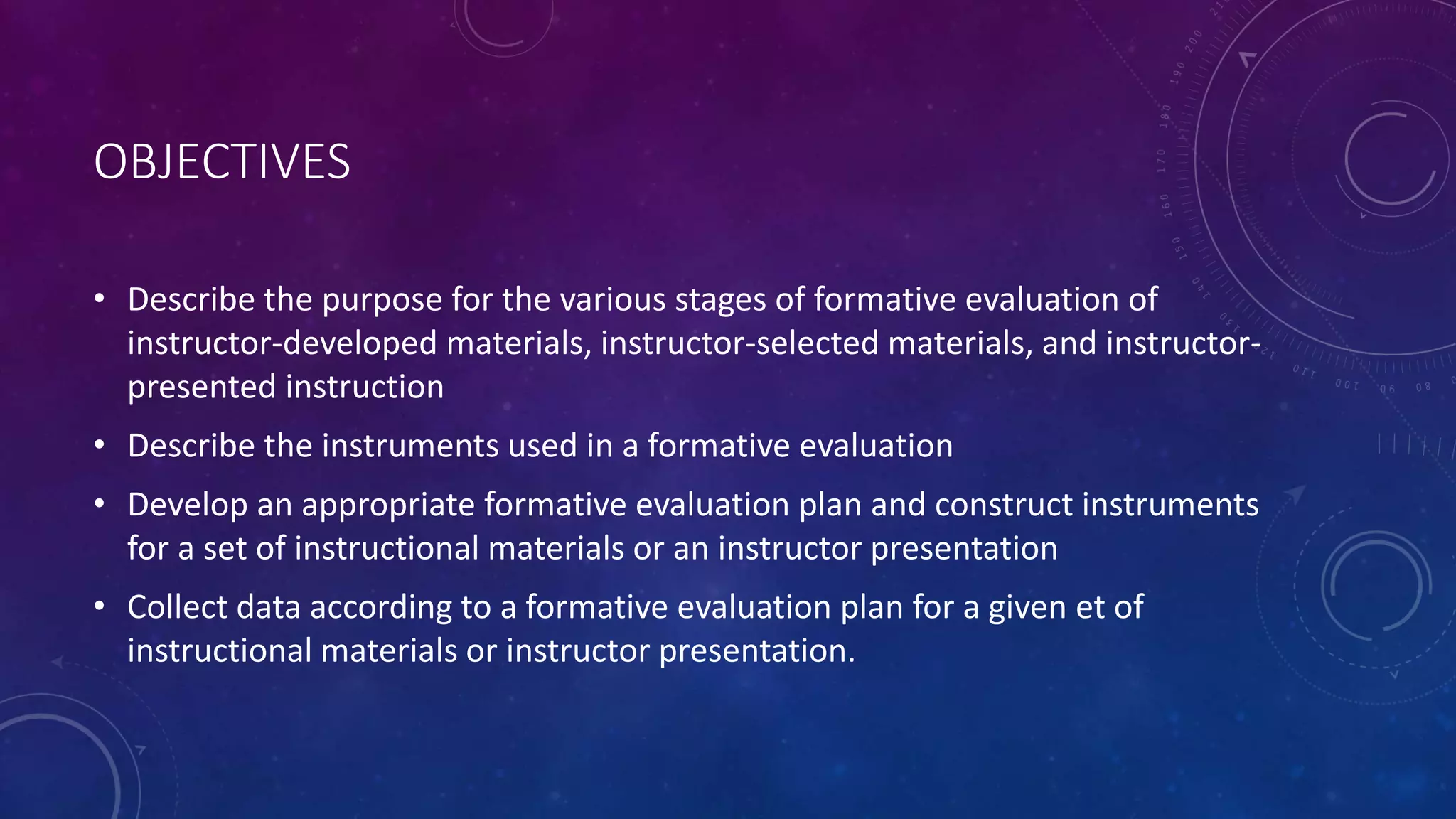 OBJECTIVES

• Describe the purpose for the various stages of formative evaluation of instructor-developed materials, instructor-selected materials, and instructor-presented instruction

• Describe the instruments used in a formative evaluation

• Develop an appropriate formative evaluation plan and construct instruments for a set of instructional materials or an instructor presentation

• Collect data according to a formative evaluation plan for a given et of instructional materials or instructor presentation.